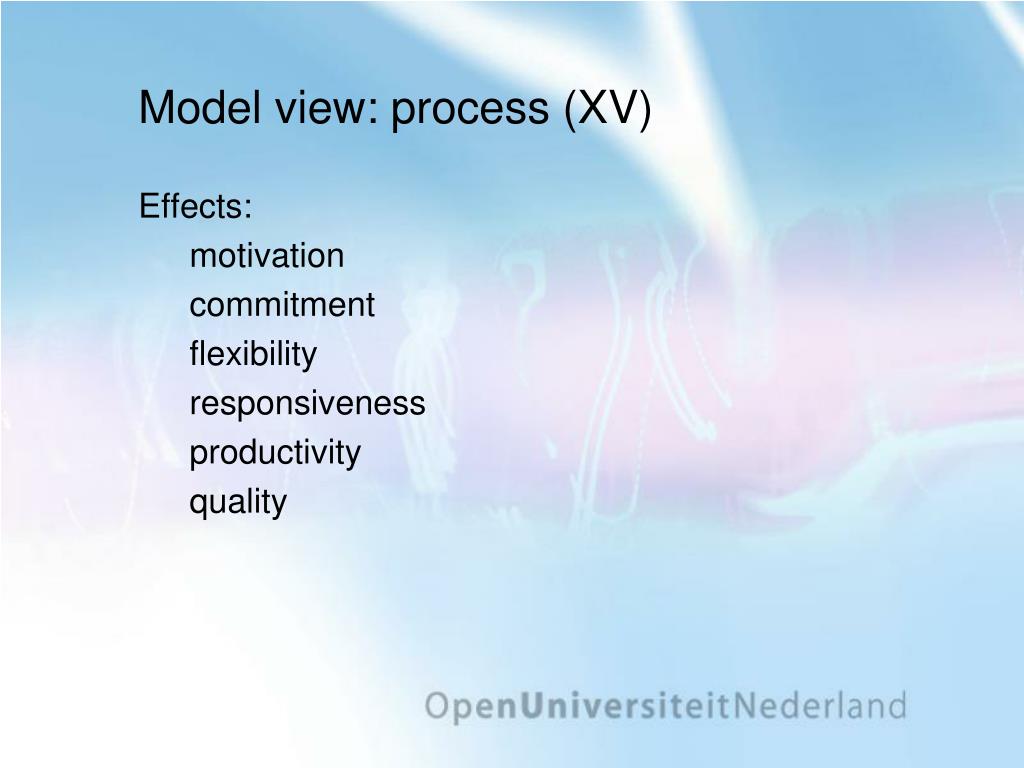 Model view: process (XV)

Effects:

motivation

commitment

flexibility

responsiveness

productivity

quality

OpenUniversiteitNederland